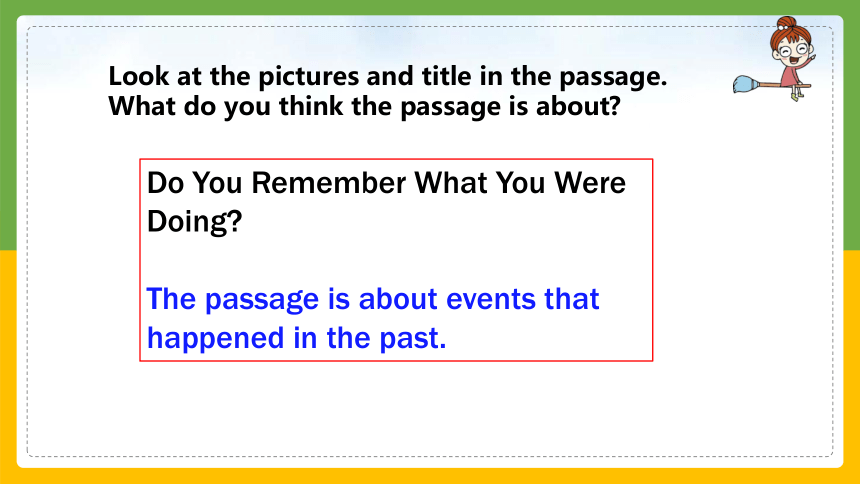 Look at the pictures and title in the passage. What do you think the passage is about?

Do You Remember What You Were Doing?

The passage is about events that happened in the past.